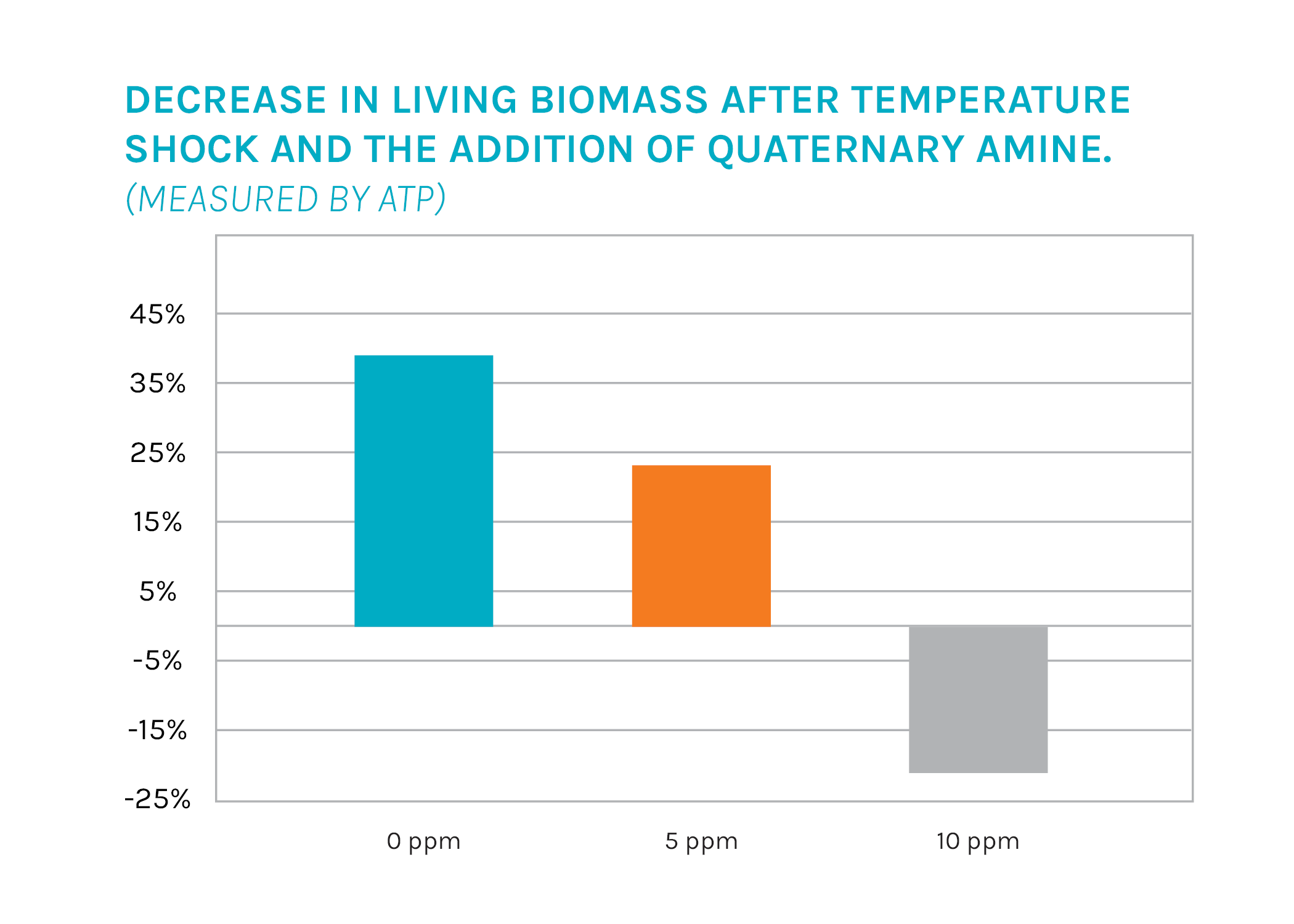 DECREASE IN LIVING BIOMASS AFTER TEMPERATURE SHOCK AND THE ADDITION OF QUATERNARY AMINE.
(MEASURED BY ATP)

45%
35%
25%
15%
5%
-5%
-15%
-25%

0 ppm
5 ppm
10 ppm